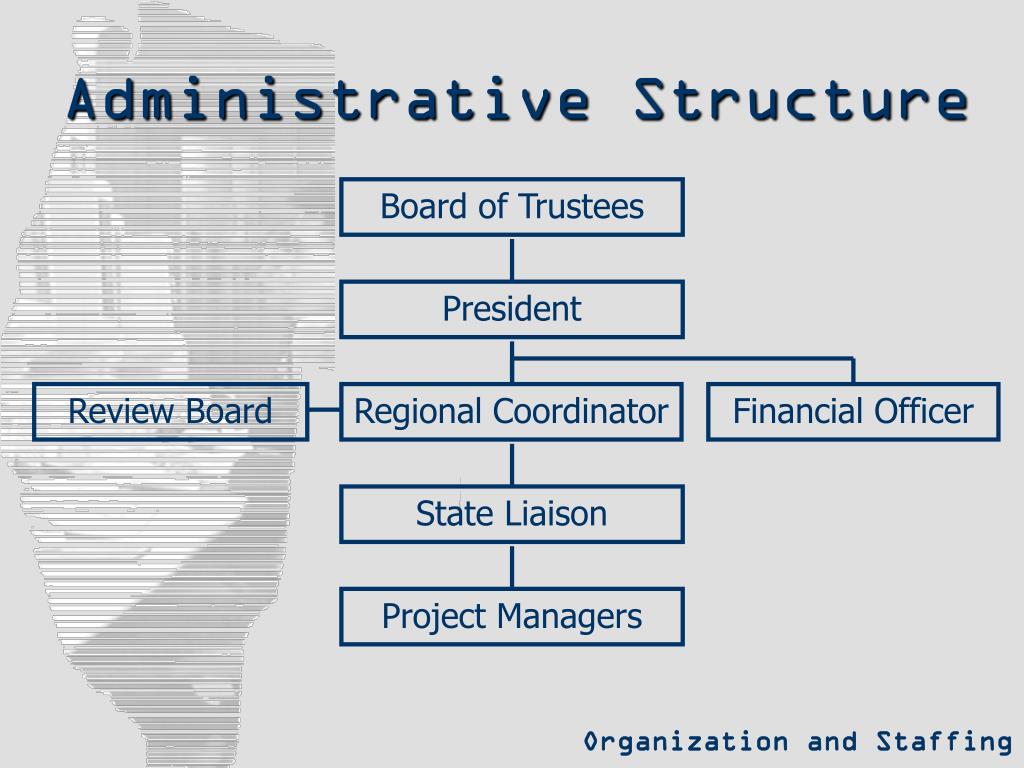 Administrative Structure

Board of Trustees

President

Review Board

Regional Coordinator

Financial Officer

State Liaison

Project Managers

Organization and Staffing